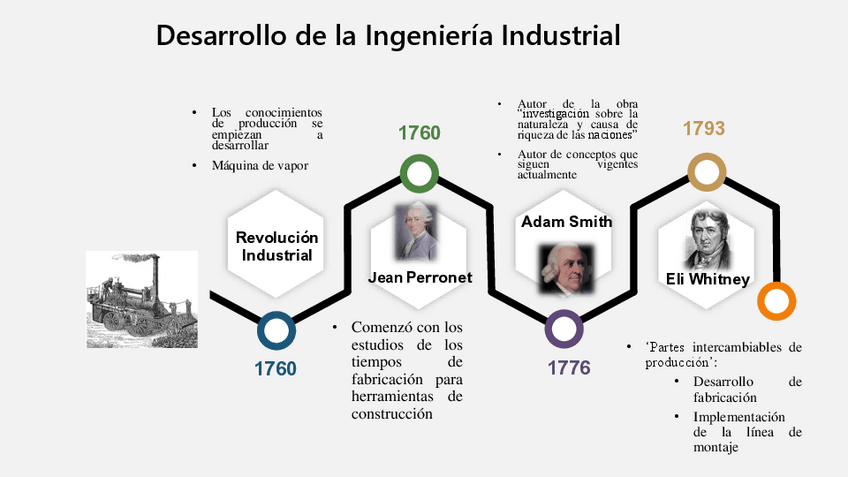 Desarrollo de la Ingeniería Industrial

• Los conocimientos de producción se empiezan a desarrollar
• Máquina de vapor

Revolución Industrial

1760

1760

Jean Perronet

• Comenzó con los estudios de los tiempos de fabricación para herramientas de construcción

• Autor de la obra "investigación sobre la naturaleza y causa de riqueza de las naciones"
• Autor de conceptos que siguen vigentes actualmente

Adam Smith

1776

1793

Eli Whitney

• 'Partes intercambiables de producción':
• Desarrollo de fabricación
• Implementación de la línea de montaje